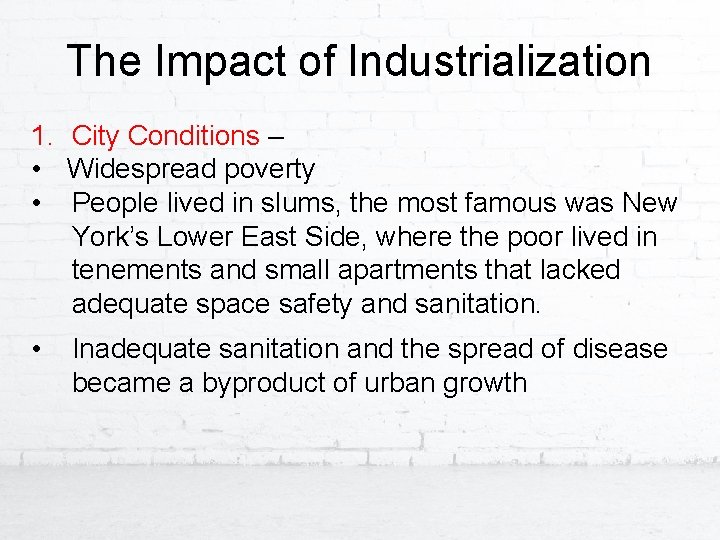 The Impact of Industrialization

1. City Conditions –
• Widespread poverty
• People lived in slums, the most famous was New York's Lower East Side, where the poor lived in tenements and small apartments that lacked adequate space safety and sanitation.

• Inadequate sanitation and the spread of disease became a byproduct of urban growth